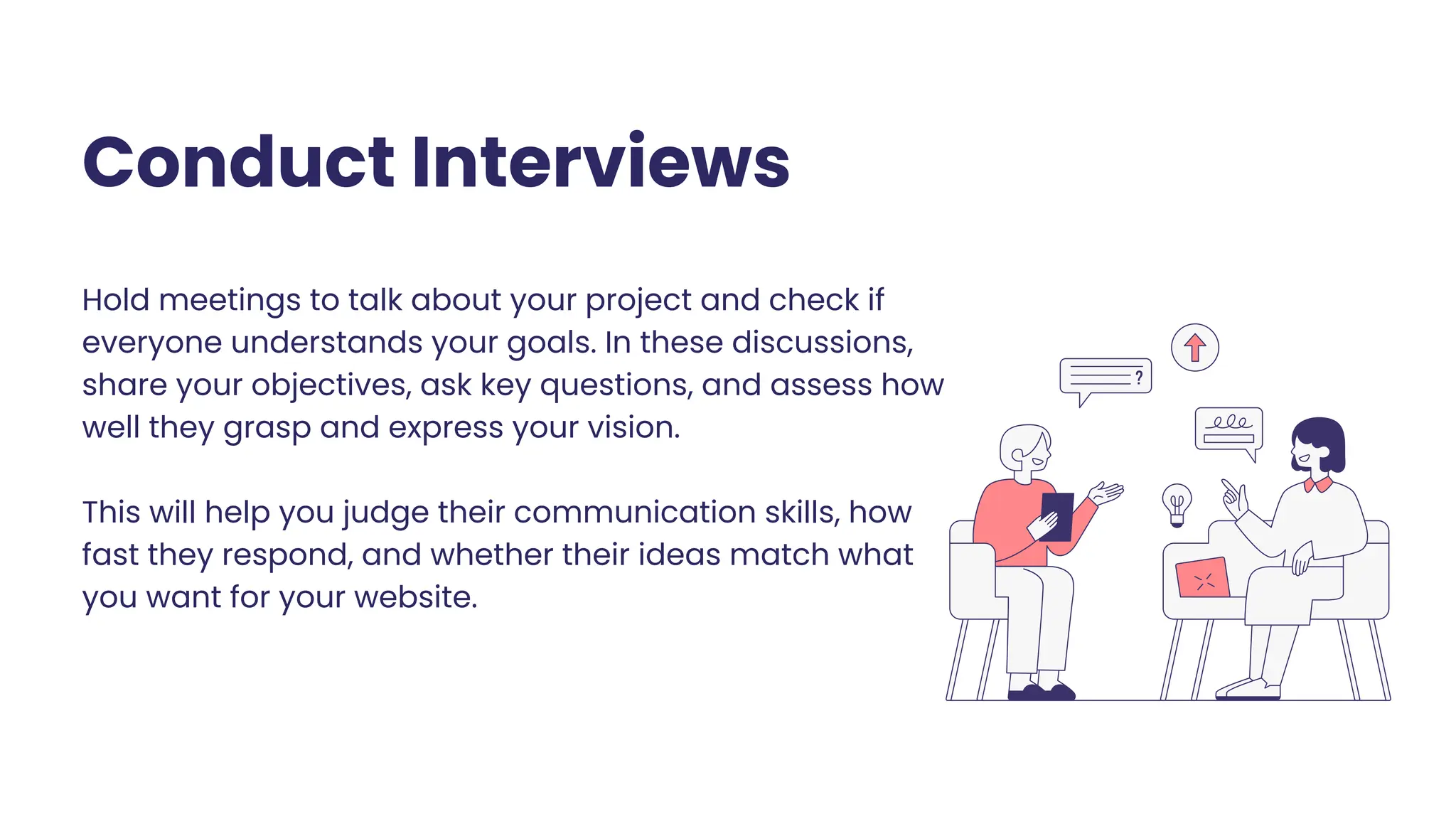 Conduct Interviews

Hold meetings to talk about your project and check if everyone understands your goals. In these discussions, share your objectives, ask key questions, and assess how well they grasp and express your vision.

This will help you judge their communication skills, how fast they respond, and whether their ideas match what you want for your website.

?